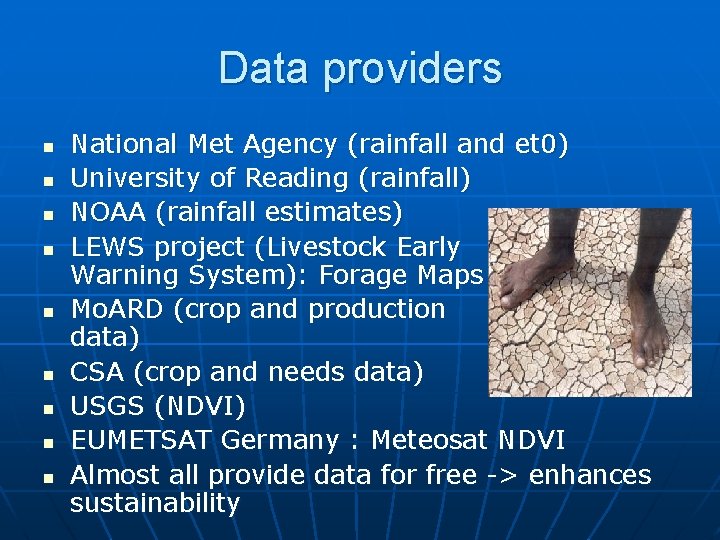 Data providers

- National Met Agency (rainfall and et0)
- University of Reading (rainfall)
- NOAA (rainfall estimates)
- LEWS project (Livestock Early Warning System): Forage Maps
- MoARD (crop and production data)
- CSA (crop and needs data)
- USGS (NDVI)
- EUMETSAT Germany : Meteosat NDVI
- Almost all provide data for free -> enhances sustainability